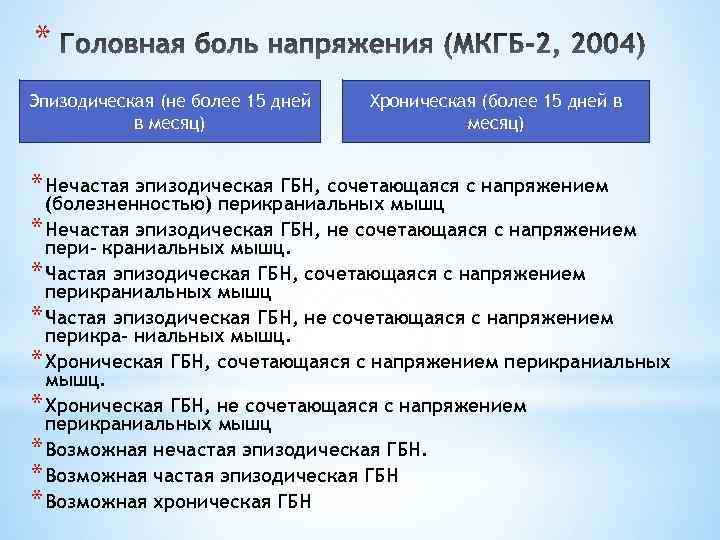 * Головная боль напряжения (МКГБ-2, 2004)

Эпизодическая (не более 15 дней в месяц)

Хроническая (более 15 дней в месяц)

* Нечастая эпизодическая ГБН, сочетающаяся с напряжением (болезненностью) перикраниальных мышц
* Нечастая эпизодическая ГБН, не сочетающаяся с напряжением пери- краниальных мышц.
* Частая эпизодическая ГБН, сочетающаяся с напряжением перикраниальных мышц
* Частая эпизодическая ГБН, не сочетающаяся с напряжением перикра- ниальных мышц.
* Хроническая ГБН, сочетающаяся с напряжением перикраниальных мышц.
* Хроническая ГБН, не сочетающаяся с напряжением перикраниальных мышц
* Возможная нечастая эпизодическая ГБН.
* Возможная частая эпизодическая ГБН
* Возможная хроническая ГБН